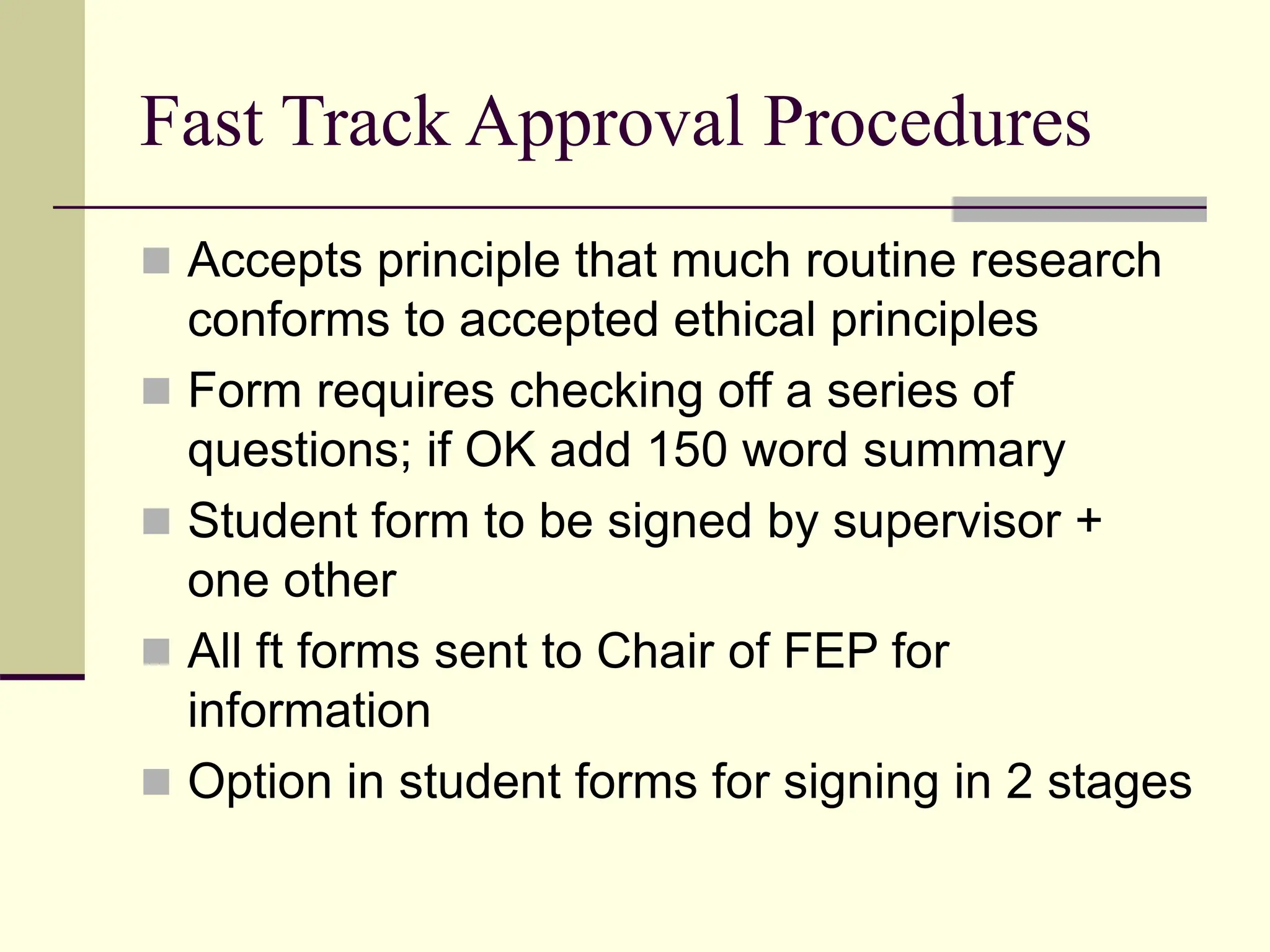 Fast Track Approval Procedures

- Accepts principle that much routine research conforms to accepted ethical principles
- Form requires checking off a series of questions; if OK add 150 word summary
- Student form to be signed by supervisor + one other
- All ft forms sent to Chair of FEP for information
- Option in student forms for signing in 2 stages